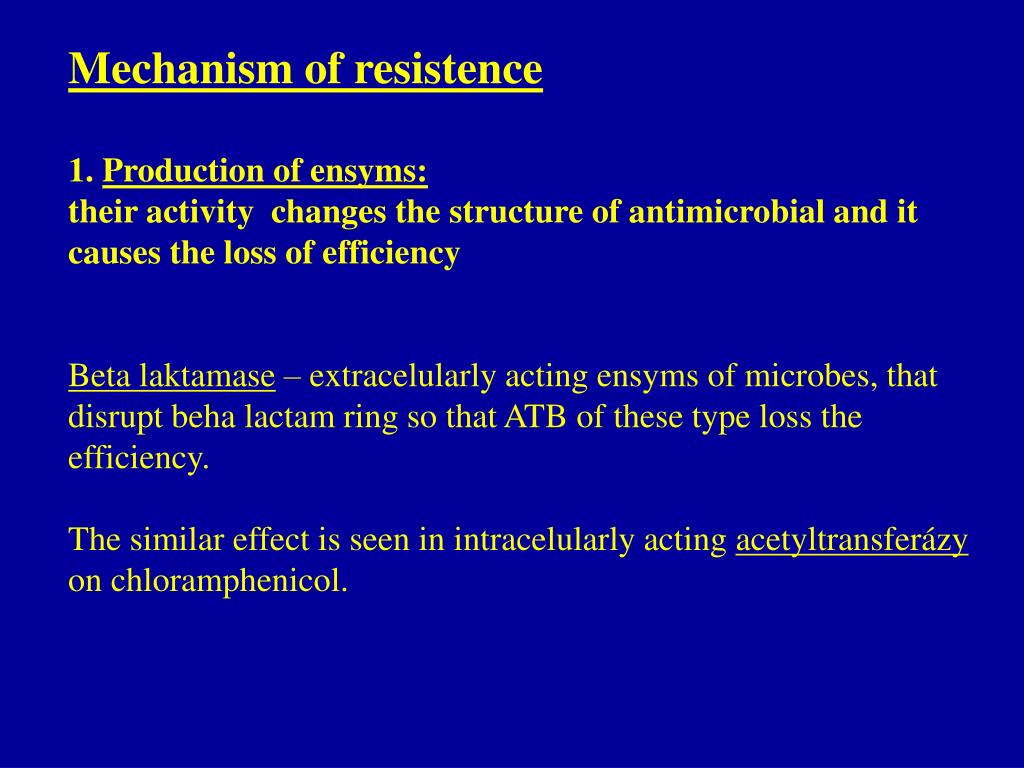 Mechanism of resistence

1. Production of ensyms:
their activity changes the structure of antimicrobial and it causes the loss of efficiency

Beta laktamase – extracelularly acting ensyms of microbes, that disrupt beha lactam ring so that ATB of these type loss the efficiency.

The similar effect is seen in intracelularly acting acetyltransferázy on chloramphenicol.